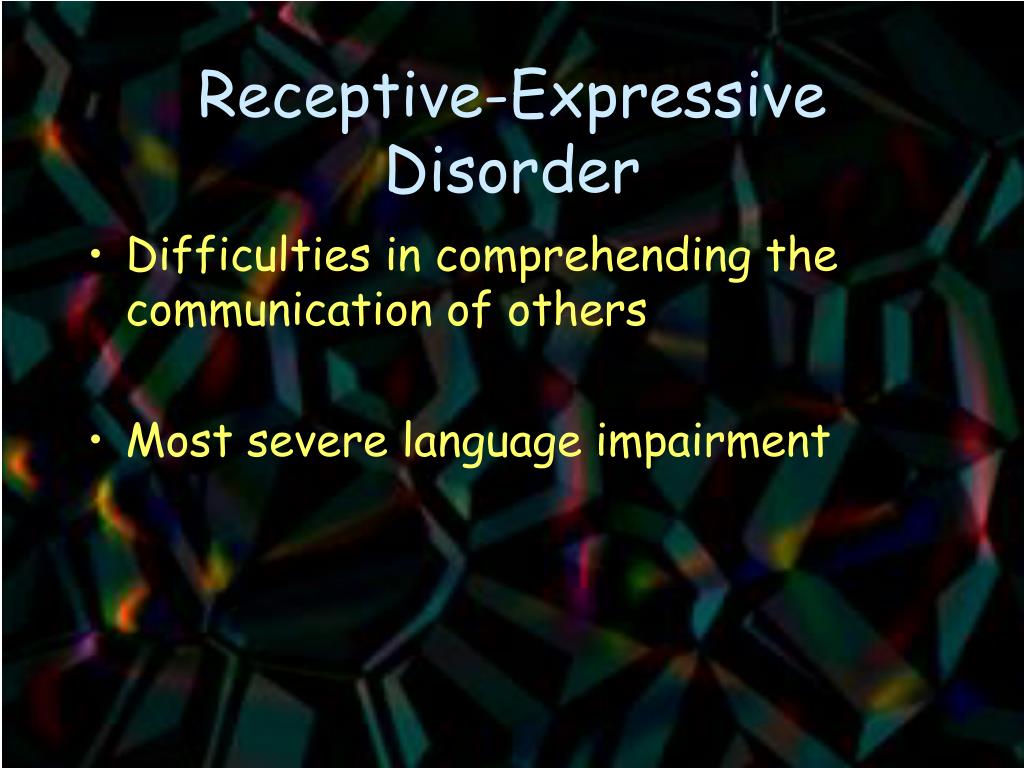 Receptive-Expressive Disorder

• Difficulties in comprehending the communication of others

• Most severe language impairment